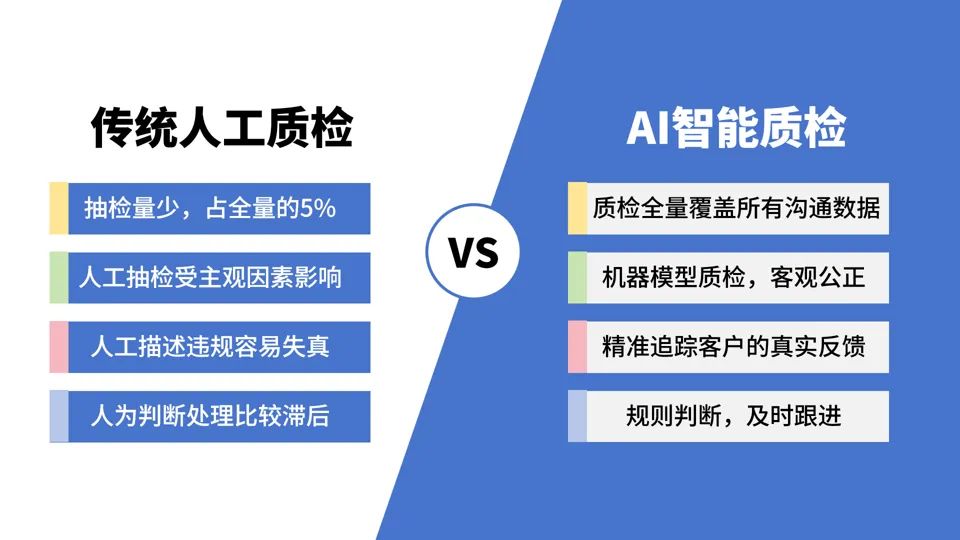 传统人工质检

抽检量少，占全量的5%

人工抽检受主观因素影响

人工描述违规容易失真

人为判断处理比较滞后

VS

AI智能质检

质检全量覆盖所有沟通数据

机器模型质检，客观公正

精准追踪客户的真实反馈

规则判断，及时跟进